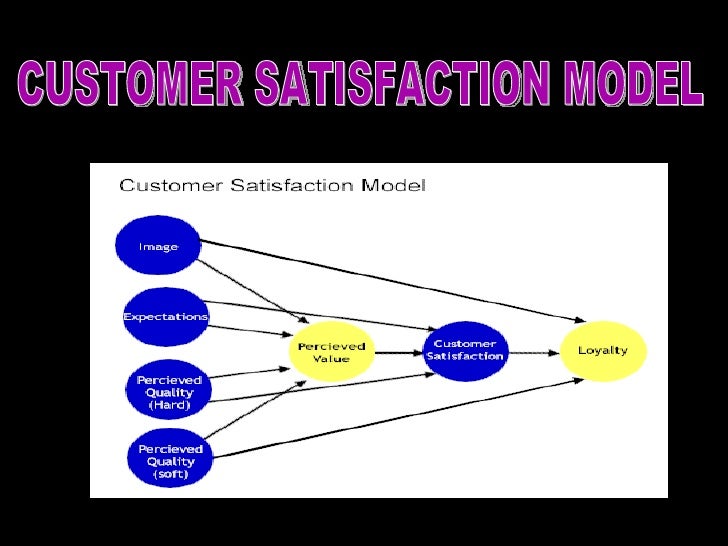 CUSTOMER SATISFACTION MODEL

Customer Satisfaction Model

Image

Expectations

Percieved Quality (Hard)

Percieved Quality (soft)

Percieved Value

Customer Satisfaction

Loyalty